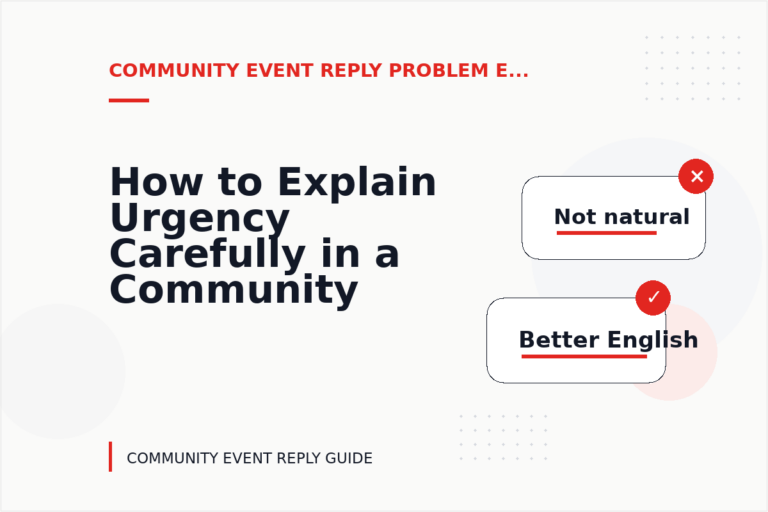 COMMUNITY EVENT REPLY PROBLEM E...

How to Explain Urgency Carefully in a Community

Not natural

Better English

COMMUNITY EVENT REPLY GUIDE